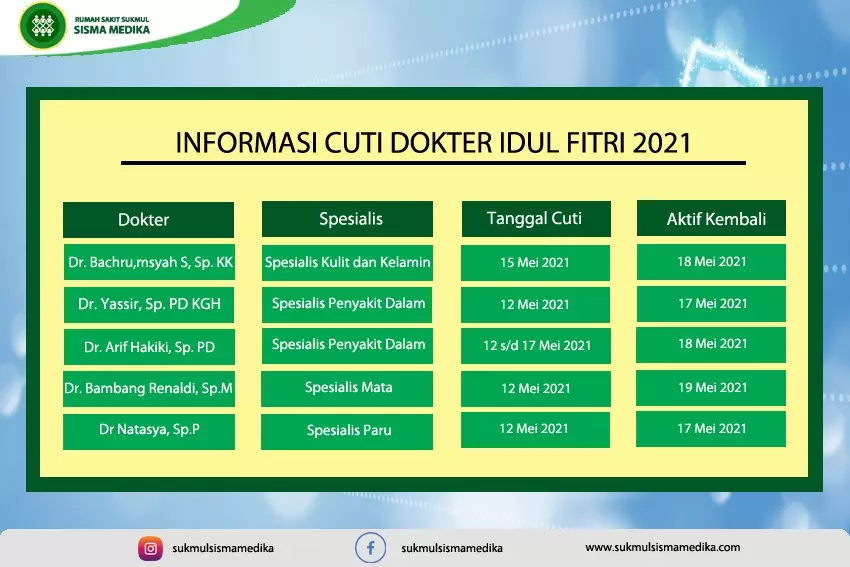 RUMAH SAKIT SUKMUL
SISMA MEDIKA

INFORMASI CUTI DOKTER IDUL FITRI 2021

| Dokter | Spesialis | Tanggal Cuti | Aktif Kembali |
|---|---|---|---|
| Dr. Bachru,msyah S, Sp. KK | Spesialis Kulit dan Kelamin | 15 Mei 2021 | 18 Mei 2021 |
| Dr. Yassir, Sp. PD KGH | Spesialis Penyakit Dalam | 12 Mei 2021 | 17 Mei 2021 |
| Dr. Arif Hakiki, Sp. PD | Spesialis Penyakit Dalam | 12 s/d 17 Mei 2021 | 18 Mei 2021 |
| Dr. Bambang Renaldi, Sp.M | Spesialis Mata | 12 Mei 2021 | 19 Mei 2021 |
| Dr Natasya, Sp.P | Spesialis Paru | 12 Mei 2021 | 17 Mei 2021 |

sukmulsismamedika
sukmulsismamedika
www.sukmulsismamedika.com